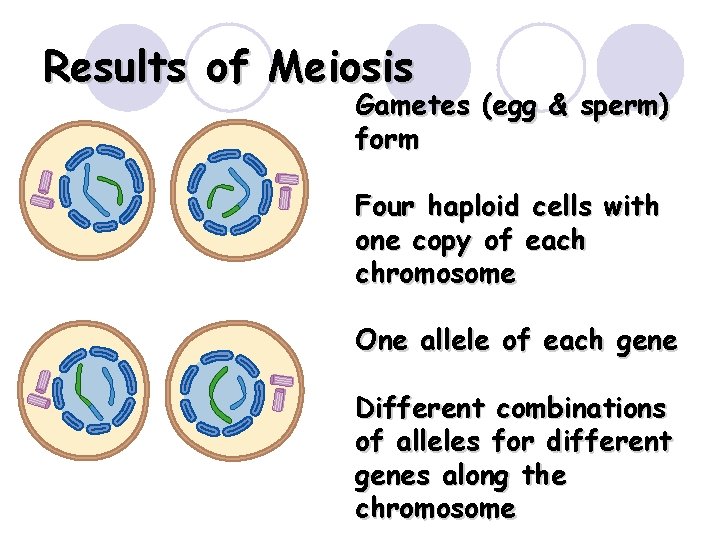 Results of Meiosis

Gametes (egg & sperm) form

Four haploid cells with one copy of each chromosome

One allele of each gene

Different combinations of alleles for different genes along the chromosome